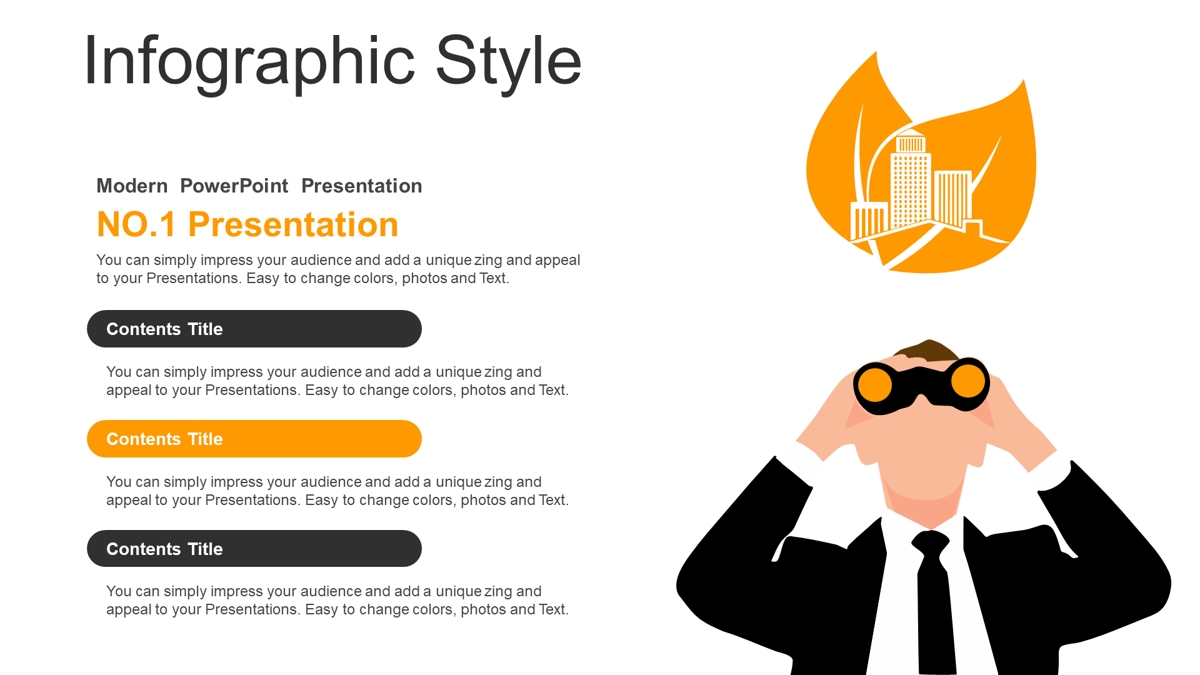 Infographic Style

Modern PowerPoint Presentation

NO.1 Presentation

You can simply impress your audience and add a unique zing and appeal to your Presentations. Easy to change colors, photos and Text.

Contents Title

You can simply impress your audience and add a unique zing and appeal to your Presentations. Easy to change colors, photos and Text.

Contents Title

You can simply impress your audience and add a unique zing and appeal to your Presentations. Easy to change colors, photos and Text.

Contents Title

You can simply impress your audience and add a unique zing and appeal to your Presentations. Easy to change colors, photos and Text.